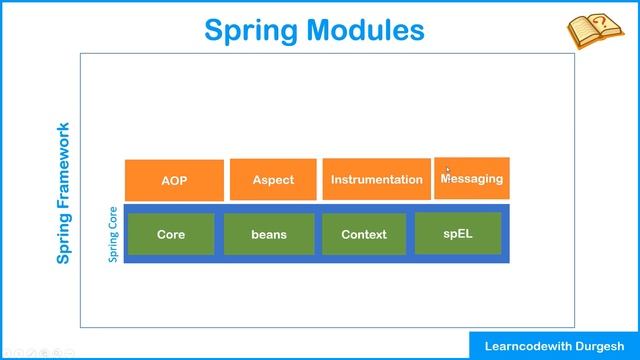 Spring Modules

Spring Framework

AOP

Aspect

Instrumentation

Messaging

Spring Core

Core

beans

Context

spEL

Learncodewith Durgesh